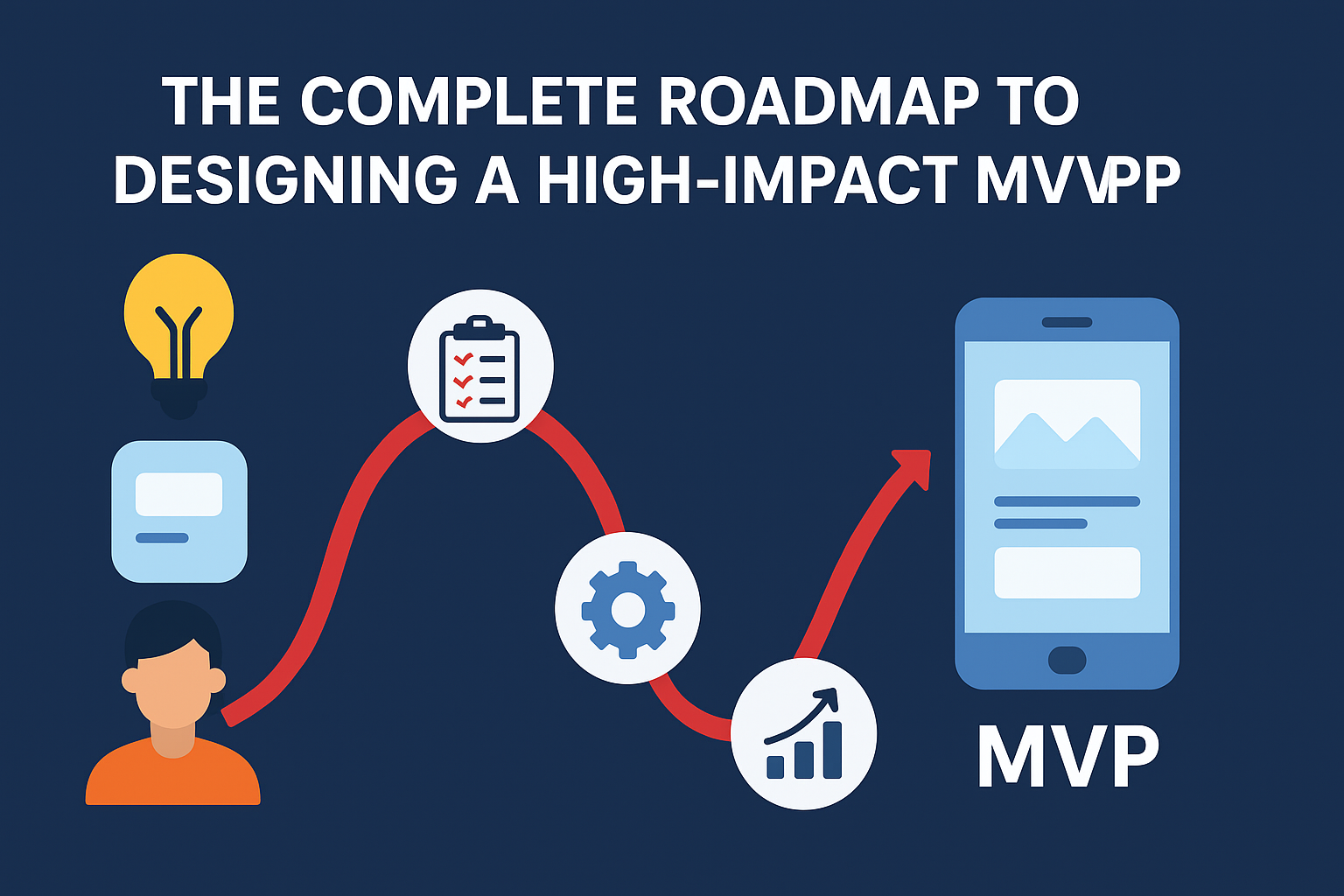 THE COMPLETE ROADMAP TO DESIGNING A HIGH-IMPACT MVVPP

MVP